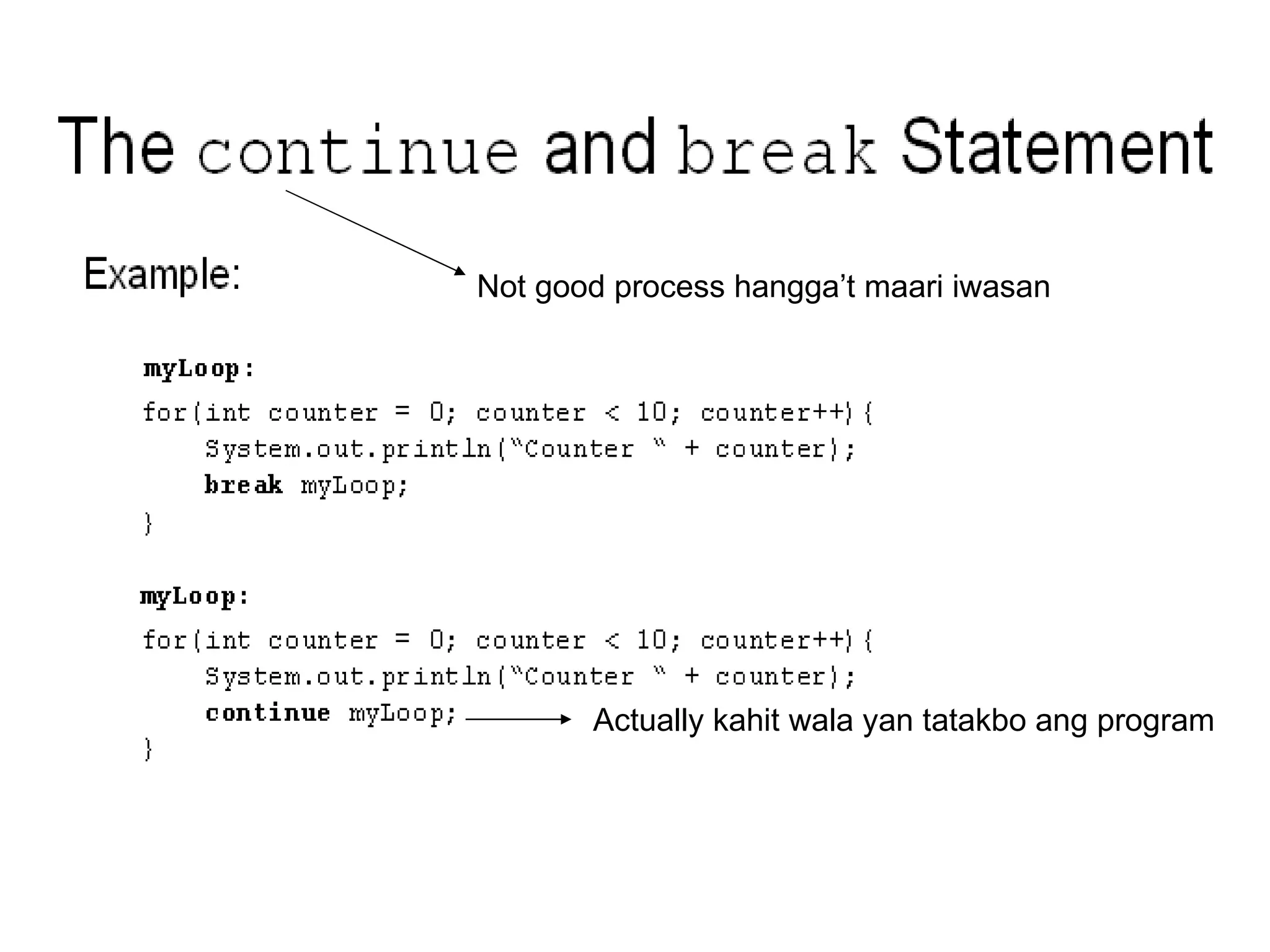 The continue and break Statement

Example:

Not good process hangga’t maari iwasan

myLoop:
for(int counter = 0; counter < 10; counter++){
    System.out.println(“Counter “ + counter);
    break myLoop;
}

myLoop:
for(int counter = 0; counter < 10; counter++){
    System.out.println(“Counter “ + counter);
    continue myLoop;
}

Actually kahit wala yan tatakbo ang program